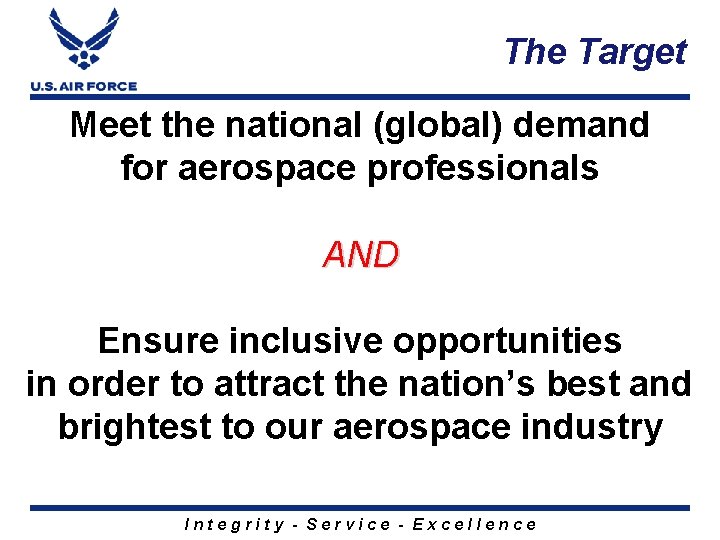 U.S. AIR FORCE

The Target

Meet the national (global) demand for aerospace professionals

AND

Ensure inclusive opportunities in order to attract the nation's best and brightest to our aerospace industry

Integrity - Service - Excellence